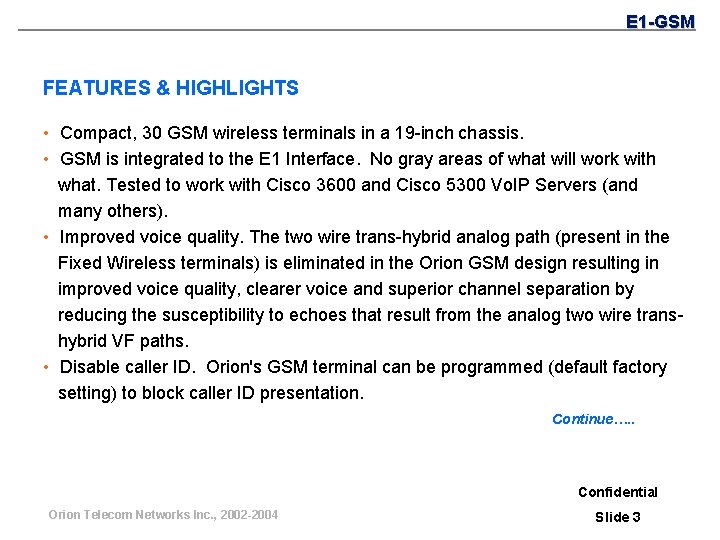 E1-GSM

FEATURES & HIGHLIGHTS

• Compact, 30 GSM wireless terminals in a 19-inch chassis.
• GSM is integrated to the E1 Interface. No gray areas of what will work with what. Tested to work with Cisco 3600 and Cisco 5300 VoIP Servers (and many others).
• Improved voice quality. The two wire trans-hybrid analog path (present in the Fixed Wireless terminals) is eliminated in the Orion GSM design resulting in improved voice quality, clearer voice and superior channel separation by reducing the susceptibility to echoes that result from the analog two wire trans-hybrid VF paths.
• Disable caller ID. Orion's GSM terminal can be programmed (default factory setting) to block caller ID presentation.

Continue…..

Confidential

Orion Telecom Networks Inc., 2002-2004

Slide 3